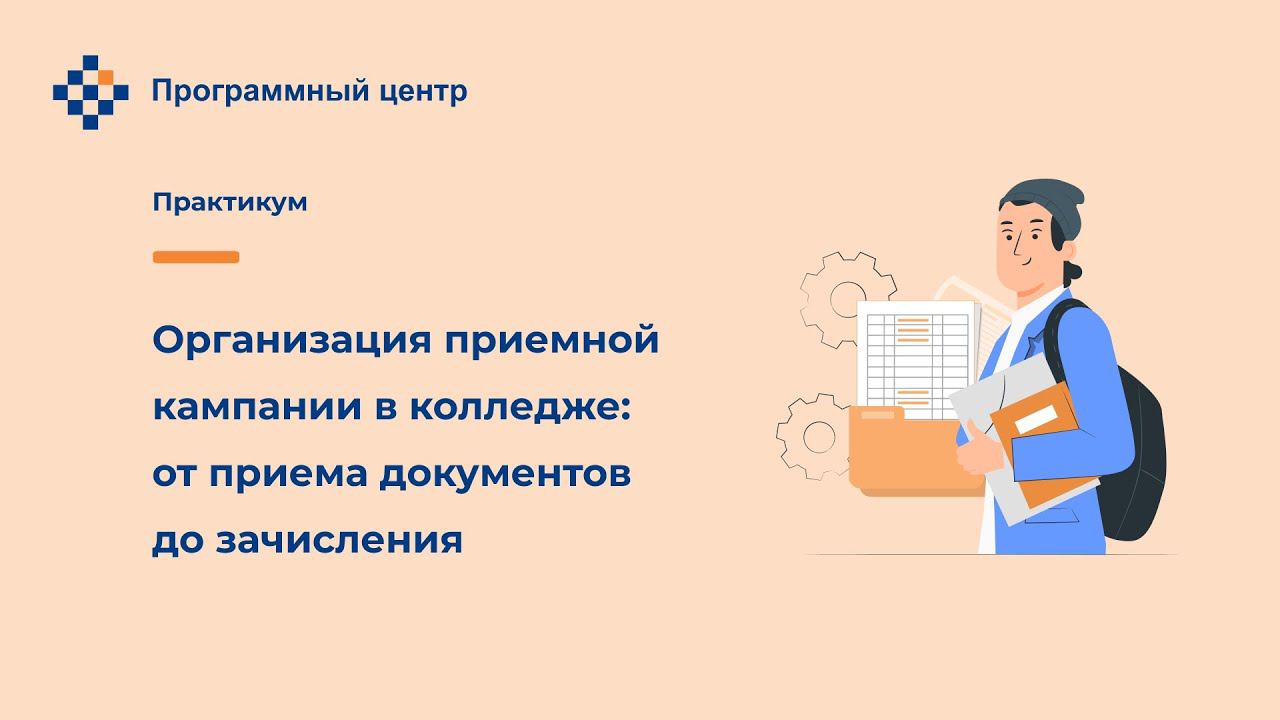 Программный центр

Практикум

Организация приемной кампании в колледже: от приема документов до зачисления